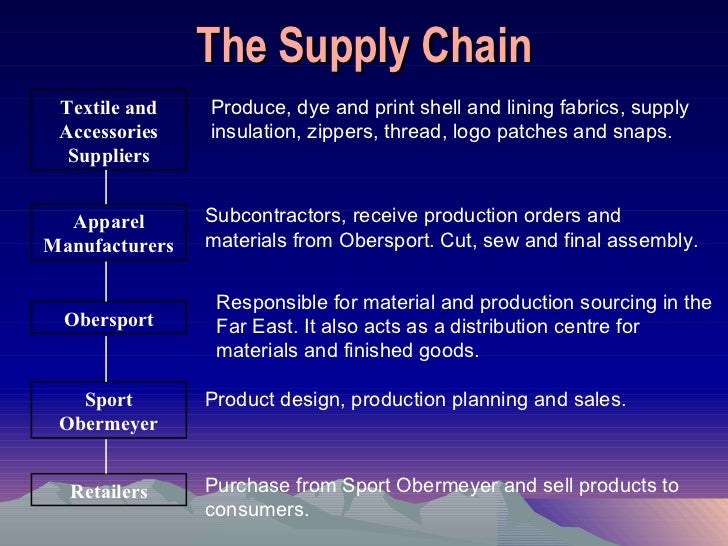 The Supply Chain

Textile and Accessories Suppliers

Produce, dye and print shell and lining fabrics, supply insulation, zippers, thread, logo patches and snaps.

Apparel Manufacturers

Subcontractors, receive production orders and materials from Obersport. Cut, sew and final assembly.

Obersport

Responsible for material and production sourcing in the Far East. It also acts as a distribution centre for materials and finished goods.

Sport Obermeyer

Product design, production planning and sales.

Retailers

Purchase from Sport Obermeyer and sell products to consumers.